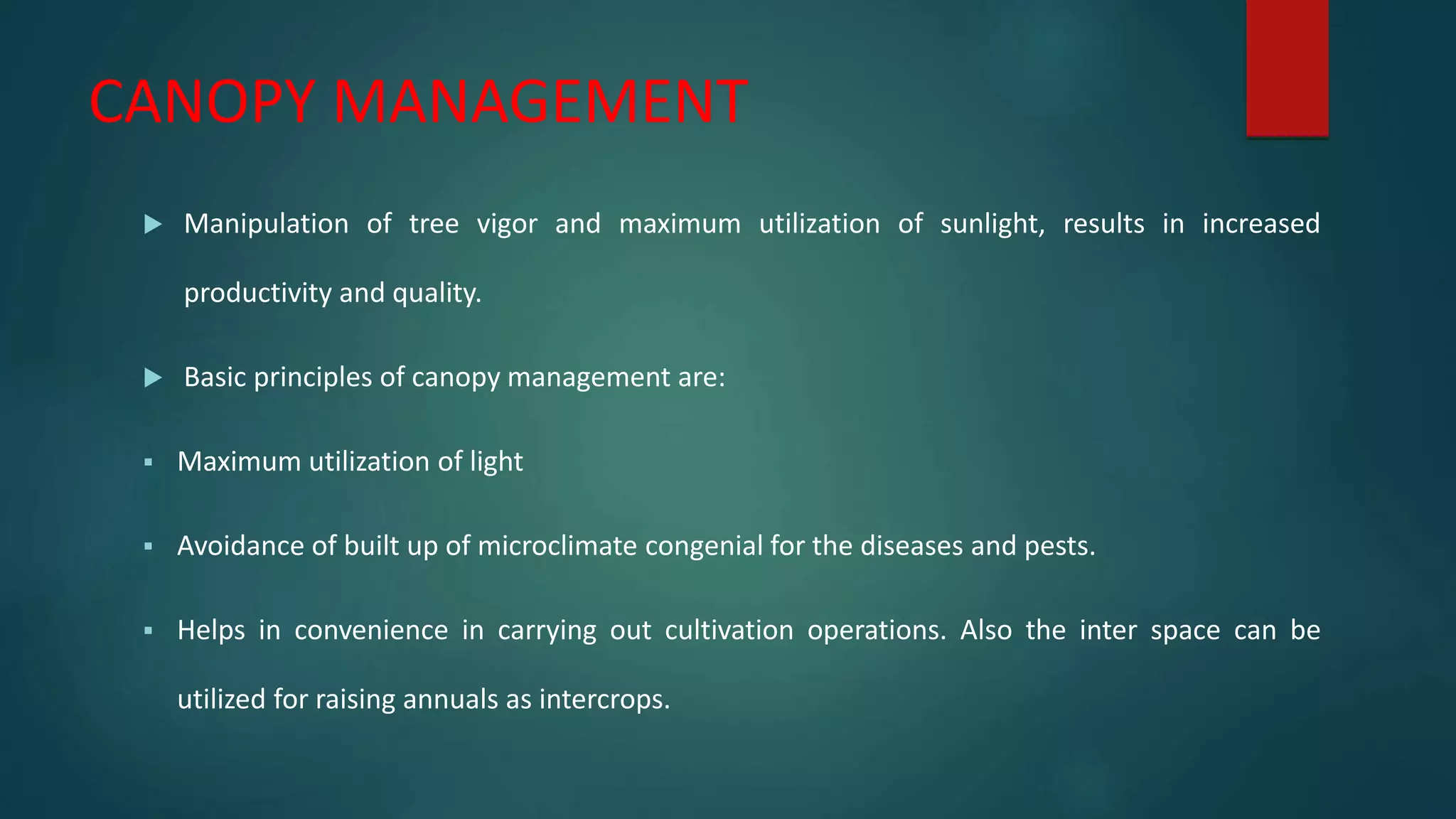 CANOPY MANAGEMENT

▶ Manipulation of tree vigor and maximum utilization of sunlight, results in increased productivity and quality.

▶ Basic principles of canopy management are:

▪ Maximum utilization of light

▪ Avoidance of built up of microclimate congenial for the diseases and pests.

▪ Helps in convenience in carrying out cultivation operations. Also the inter space can be utilized for raising annuals as intercrops.